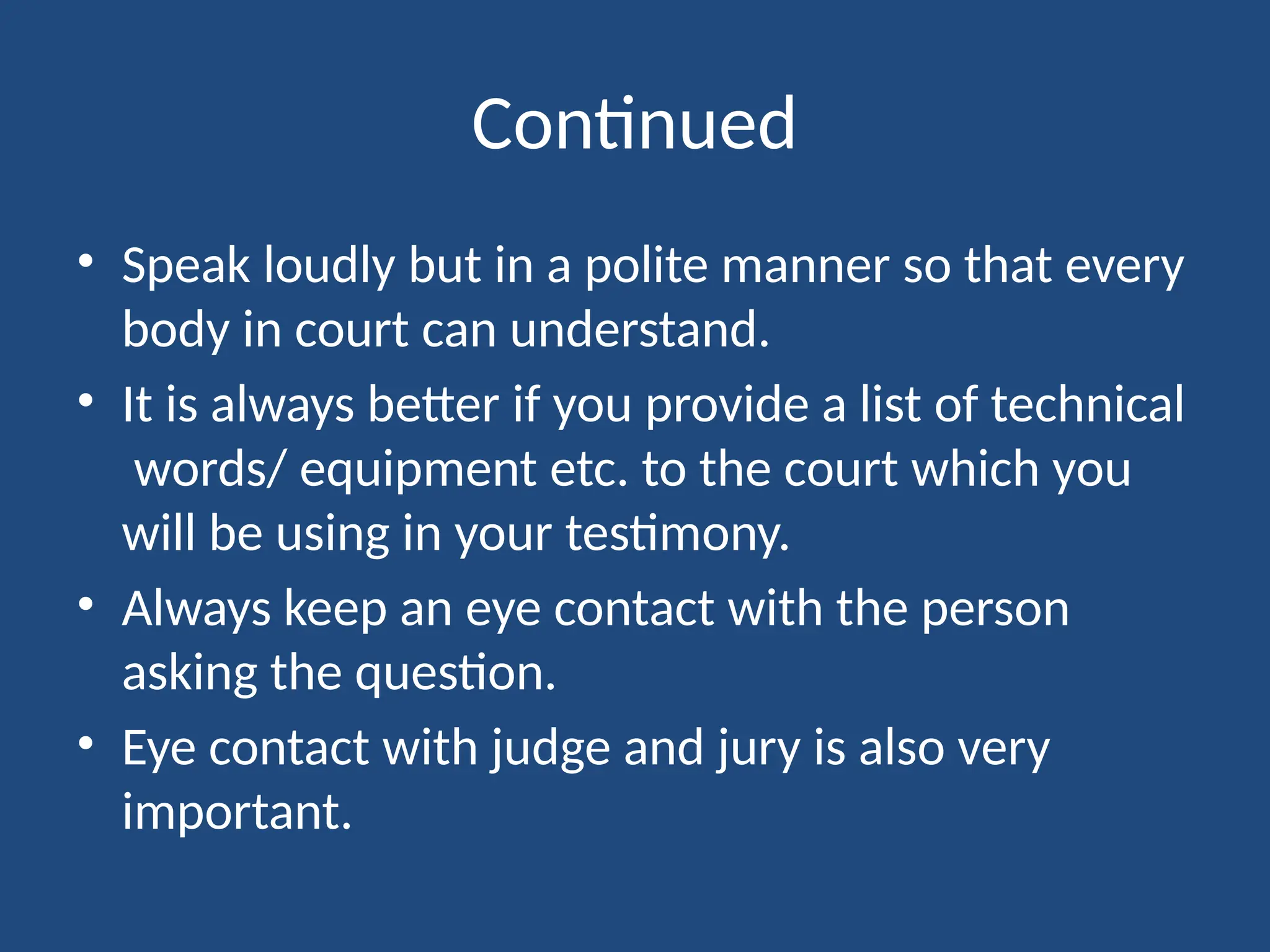 Continued

• Speak loudly but in a polite manner so that every body in court can understand.
• It is always better if you provide a list of technical words/ equipment etc. to the court which you will be using in your testimony.
• Always keep an eye contact with the person asking the question.
• Eye contact with judge and jury is also very important.